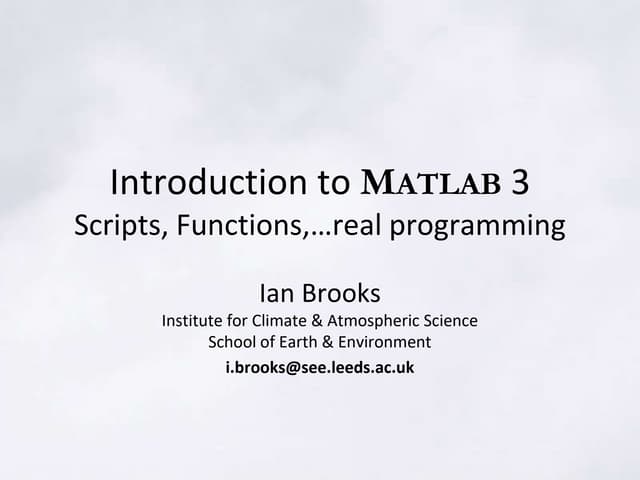 Introduction to MATLAB 3
Scripts, Functions,…real programming

Ian Brooks
Institute for Climate & Atmospheric Science
School of Earth & Environment
i.brooks@see.leeds.ac.uk